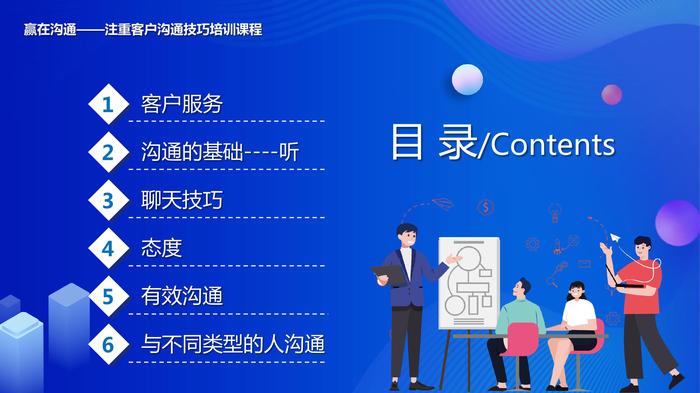 赢在沟通——注重客户沟通技巧培训课程

1 客户服务

2 沟通的基础----听

3 聊天技巧

4 态度

5 有效沟通

6 与不同类型的人沟通

目 录/Contents